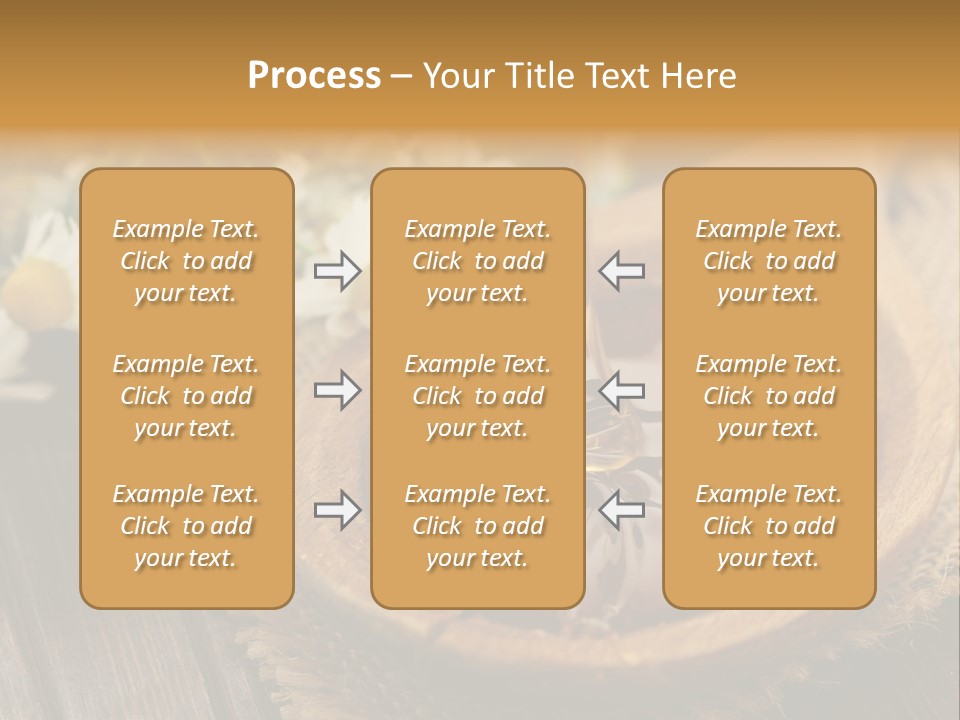 Process – Your Title Text Here

Example Text. Click to add your text.

Example Text. Click to add your text.

Example Text. Click to add your text.

Example Text. Click to add your text.

Example Text. Click to add your text.

Example Text. Click to add your text.

Example Text. Click to add your text.

Example Text. Click to add your text.

Example Text. Click to add your text.